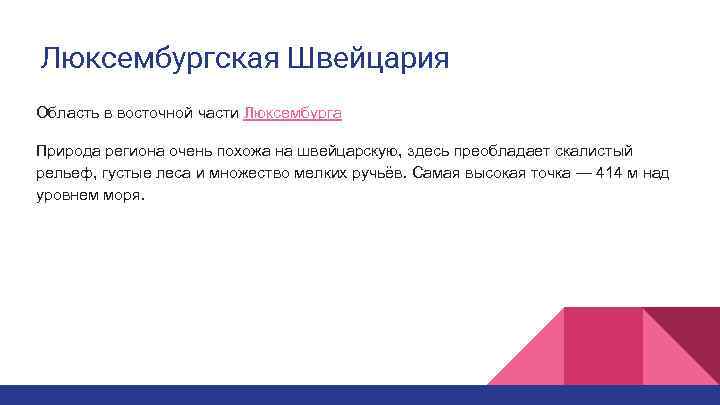 Люксембургская Швейцария

Область в восточной части Люксембурга

Природа региона очень похожа на швейцарскую, здесь преобладает скалистый рельеф, густые леса и множество мелких ручьёв. Самая высокая точка — 414 м над уровнем моря.